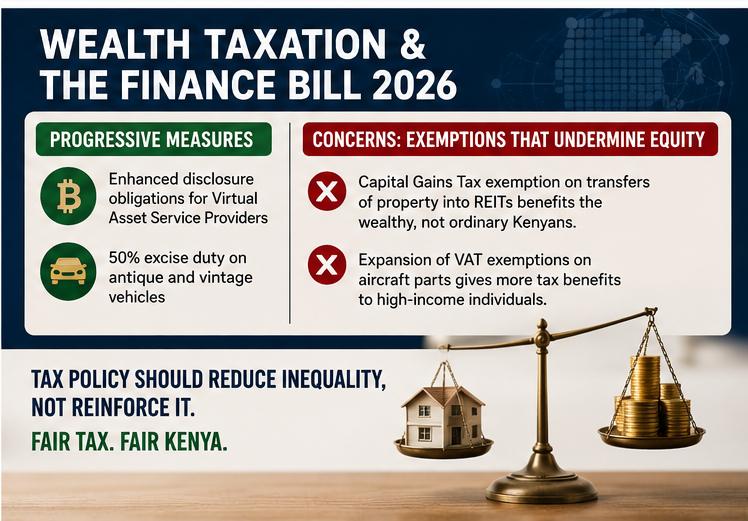 WEALTH TAXATION & THE FINANCE BILL 2026

PROGRESSIVE MEASURES

Enhanced disclosure obligations for Virtual Asset Service Providers

50% excise duty on antique and vintage vehicles

CONCERNS: EXEMPTIONS THAT UNDERMINE EQUITY

Capital Gains Tax exemption on transfers of property into REITs benefits the wealthy, not ordinary Kenyans.

Expansion of VAT exemptions on aircraft parts gives more tax benefits to high-income individuals.

TAX POLICY SHOULD REDUCE INEQUALITY, NOT REINFORCE IT.

FAIR TAX. FAIR KENYA.